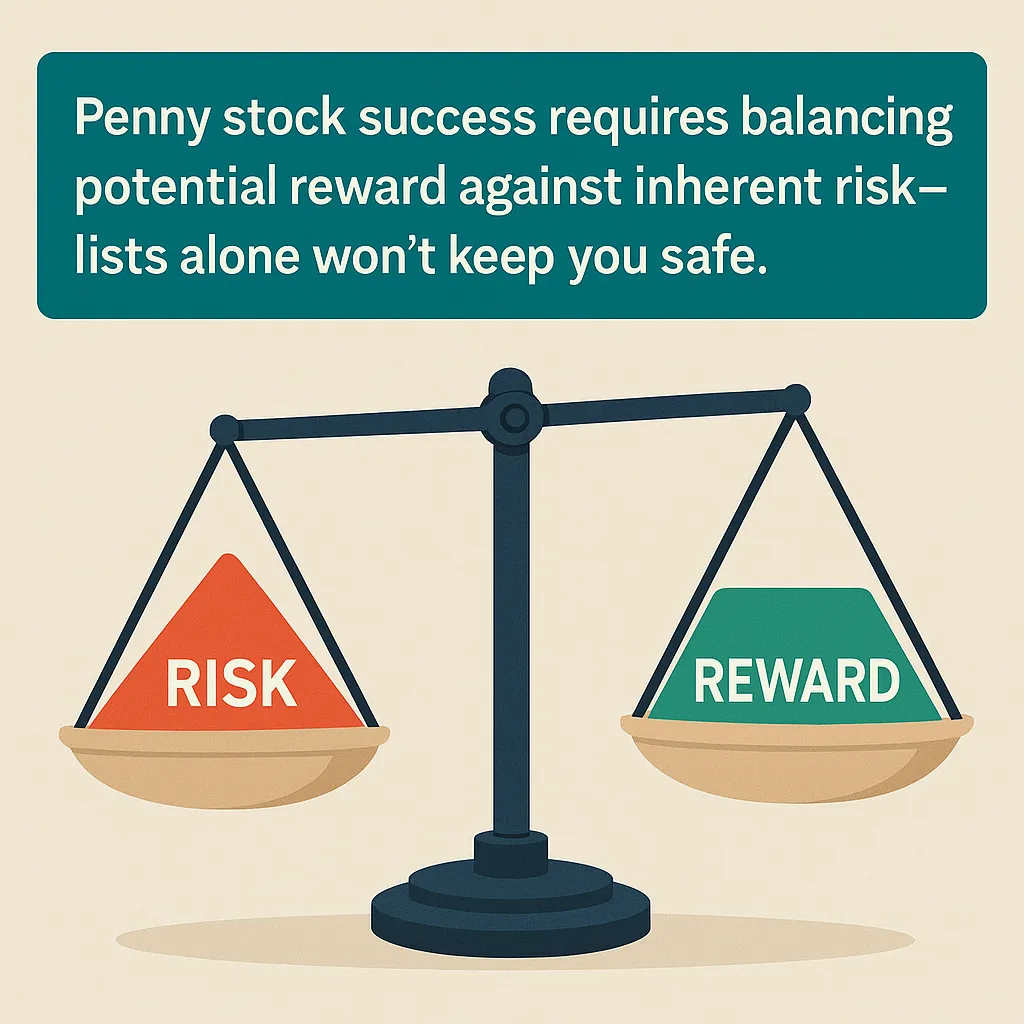 Penny stock success requires balancing potential reward against inherent risk—lists alone won't keep you safe.

RISK

REWARD